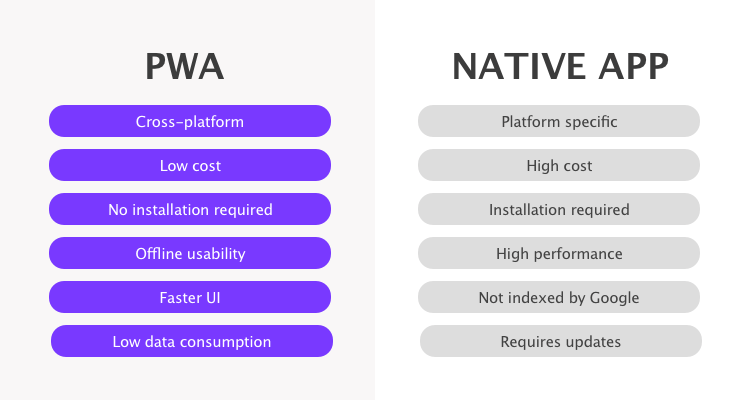 PWA

Cross-platform

Low cost

No installation required

Offline usability

Faster UI

Low data consumption

NATIVE APP

Platform specific

High cost

Installation required

High performance

Not indexed by Google

Requires updates